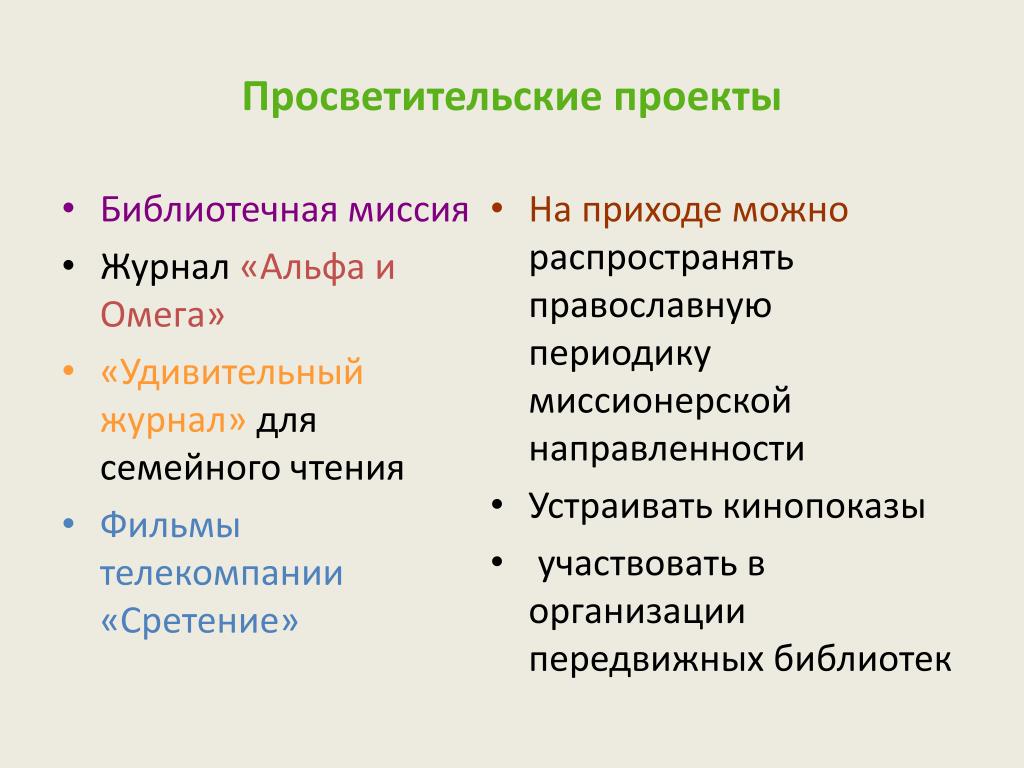 Просветительские проекты

• Библиотечная миссия
• Журнал «Альфа и Омега»
• «Удивительный журнал» для семейного чтения
• Фильмы телекомпании «Сретение»

• На приходе можно распространять православную периодику миссионерской направленности
• Устраивать кинопоказы
• участвовать в организации передвижных библиотек